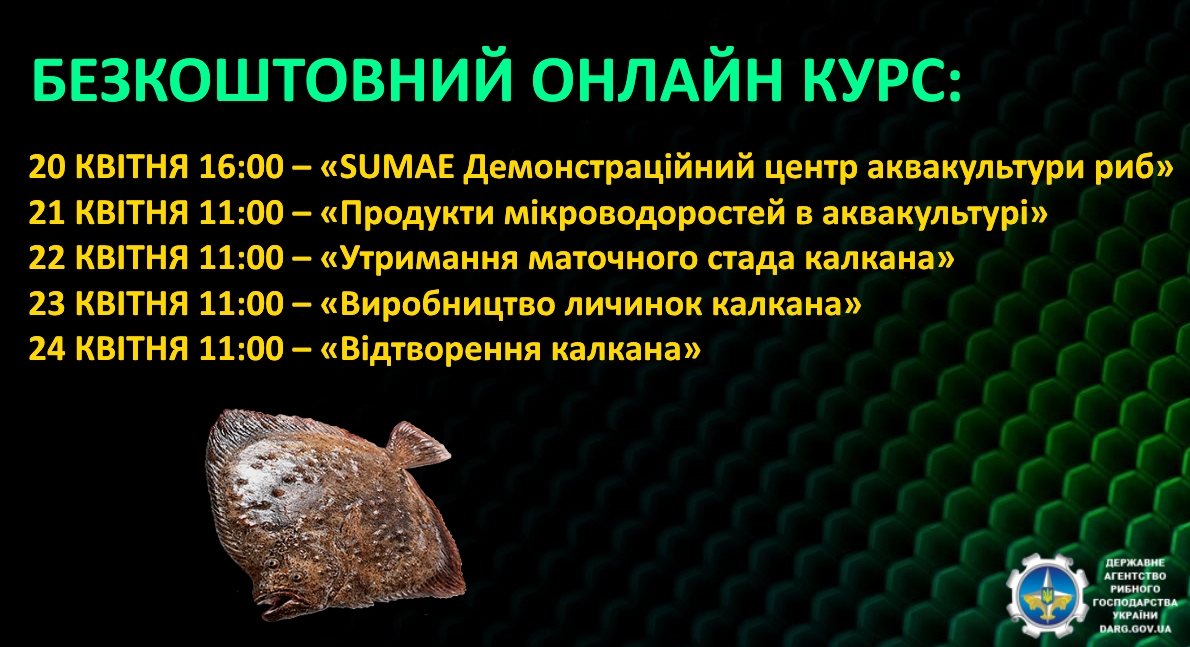 БЕЗКОШТОВНИЙ ОНЛАЙН КУРС:

20 КВІТНЯ 16:00 – «SUMAE Демонстраційний центр аквакультури риб»
21 КВІТНЯ 11:00 – «Продукти мікроводоростей в аквакультурі»
22 КВІТНЯ 11:00 – «Утримання маточного стада калкана»
23 КВІТНЯ 11:00 – «Виробництво личинок калкана»
24 КВІТНЯ 11:00 – «Відтворення калкана»

ДЕРЖАВНЕ АГЕНТСТВО РИБНОГО ГОСПОДАРСТВА УКРАЇНИ
DARG.GOV.UA